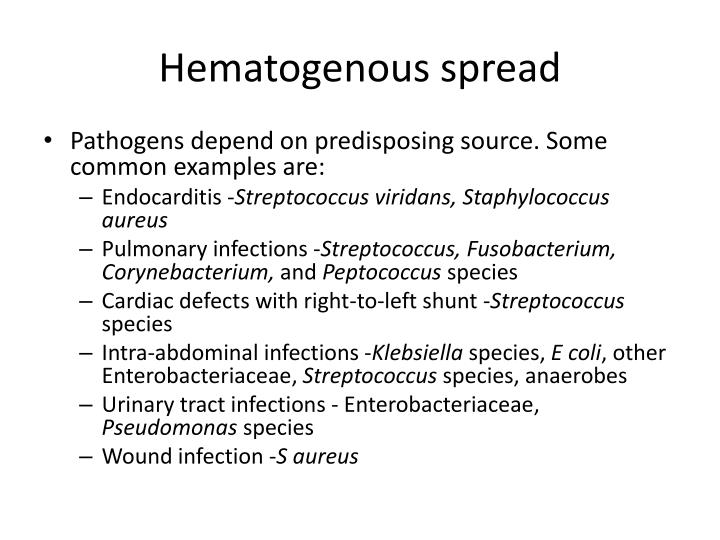 Hematogenous spread

• Pathogens depend on predisposing source. Some common examples are:
– Endocarditis -Streptococcus viridans, Staphylococcus aureus
– Pulmonary infections -Streptococcus, Fusobacterium, Corynebacterium, and Peptococcus species
– Cardiac defects with right-to-left shunt -Streptococcus species
– Intra-abdominal infections -Klebsiella species, E coli, other Enterobacteriaceae, Streptococcus species, anaerobes
– Urinary tract infections - Enterobacteriaceae, Pseudomonas species
– Wound infection -S aureus